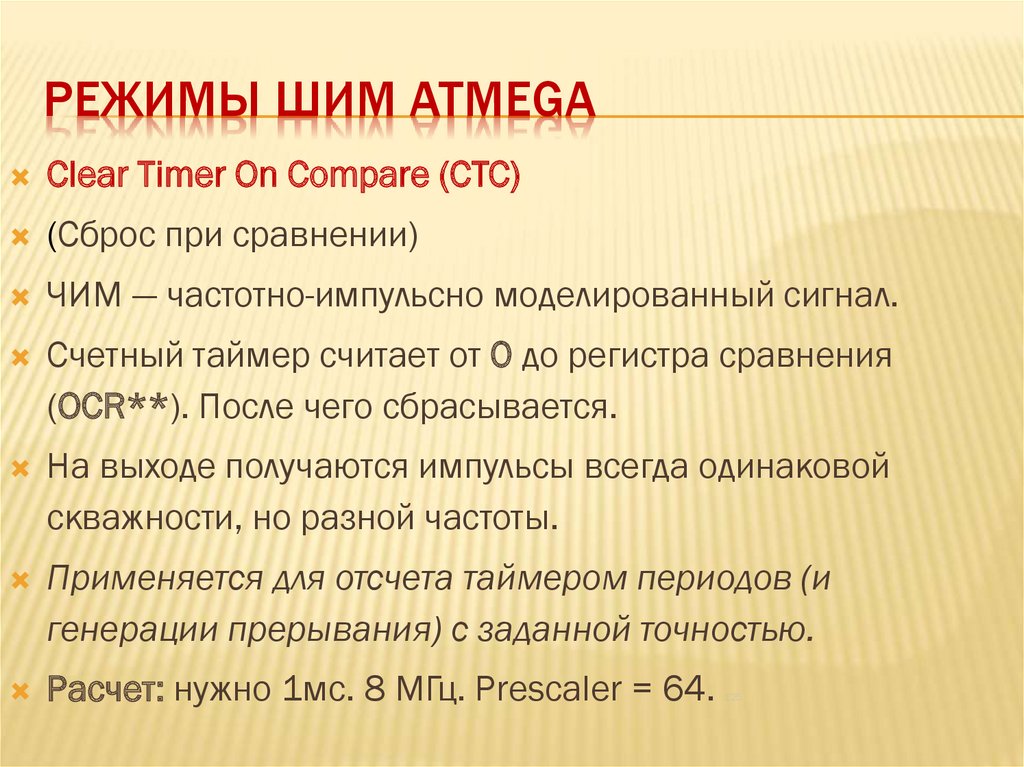 РЕЖИМЫ ШИМ ATMEGA

Clear Timer On Compare (CTC)

(Сброс при сравнении)

ЧИМ — частотно-импульсно моделированный сигнал.

Счетный таймер считает от 0 до регистра сравнения (OCR**). После чего сбрасывается.

На выходе получаются импульсы всегда одинаковой скважности, но разной частоты.

Применяется для отсчета таймером периодов (и генерации прерывания) с заданной точностью.

Расчет: нужно 1мс. 8 МГц. Prescaler = 64.